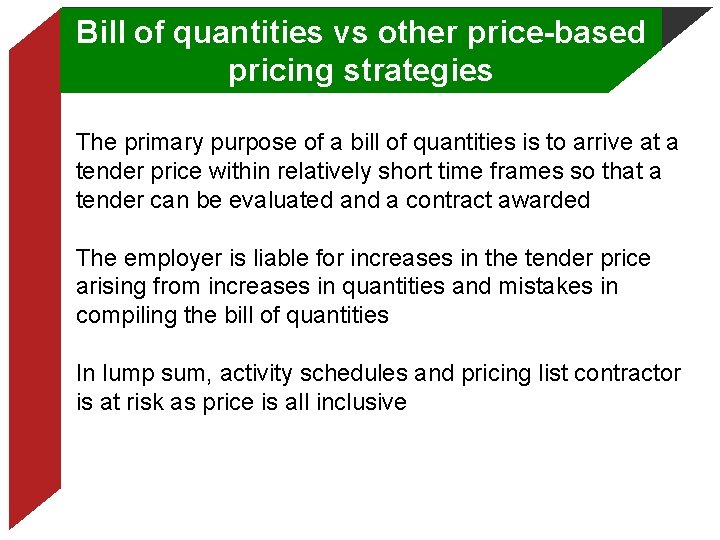 Bill of quantities vs other price-based pricing strategies

The primary purpose of a bill of quantities is to arrive at a tender price within relatively short time frames so that a tender can be evaluated and a contract awarded

The employer is liable for increases in the tender price arising from increases in quantities and mistakes in compiling the bill of quantities

In lump sum, activity schedules and pricing list contractor is at risk as price is all inclusive